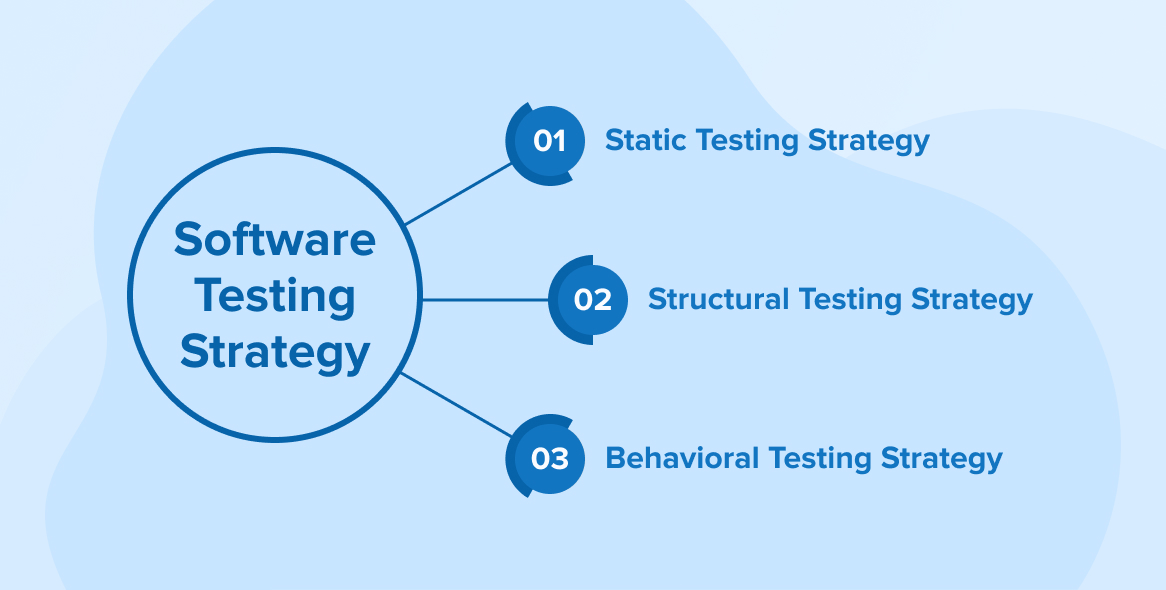 Software Testing Strategy

01 Static Testing Strategy

02 Structural Testing Strategy

03 Behavioral Testing Strategy